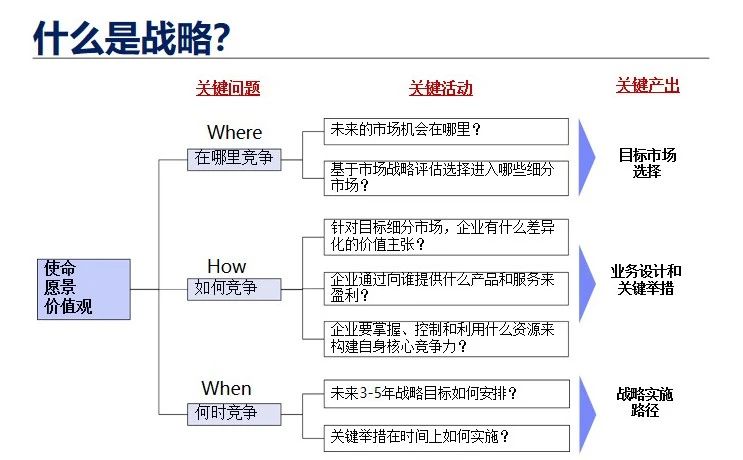 什么是战略?

关键问题

关键活动

关键产出

使命
愿景
价值观

Where
在哪里竞争

未来的市场机会在哪里？

基于市场战略评估选择进入哪些细分市场？

目标市场选择

How
如何竞争

针对目标细分市场，企业有什么差异化的价值主张？

企业通过向谁提供什么产品和服务来盈利？

企业要掌握、控制和利用什么资源来构建自身核心竞争力？

业务设计和关键举措

When
何时竞争

未来3-5年战略目标如何安排？

关键举措在时间上如何实施？

战略实施路径